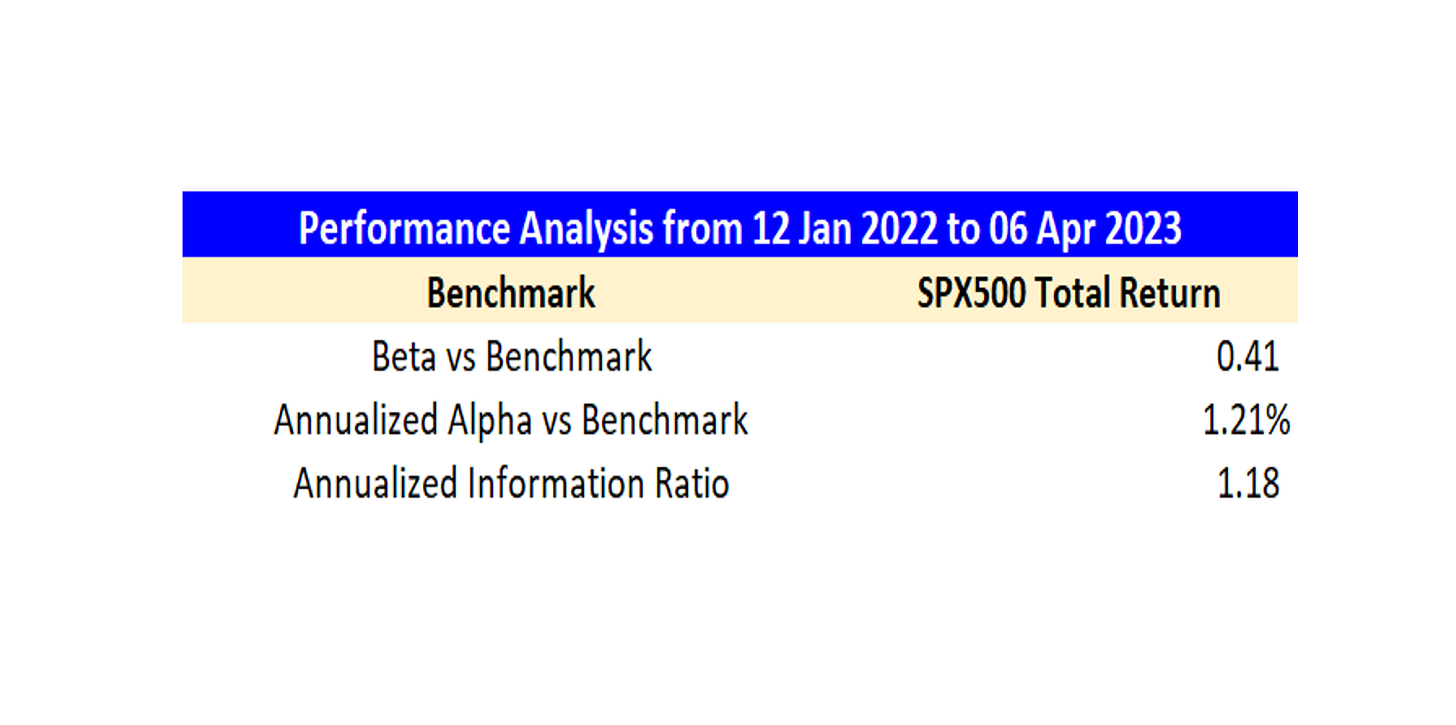 Performance Analysis from 12 Jan 2022 to 06 Apr 2023

| Benchmark | SPX500 Total Return |
|---|---|
| Beta vs Benchmark | 0.41 |
| Annualized Alpha vs Benchmark | 1.21% |
| Annualized Information Ratio | 1.18 |